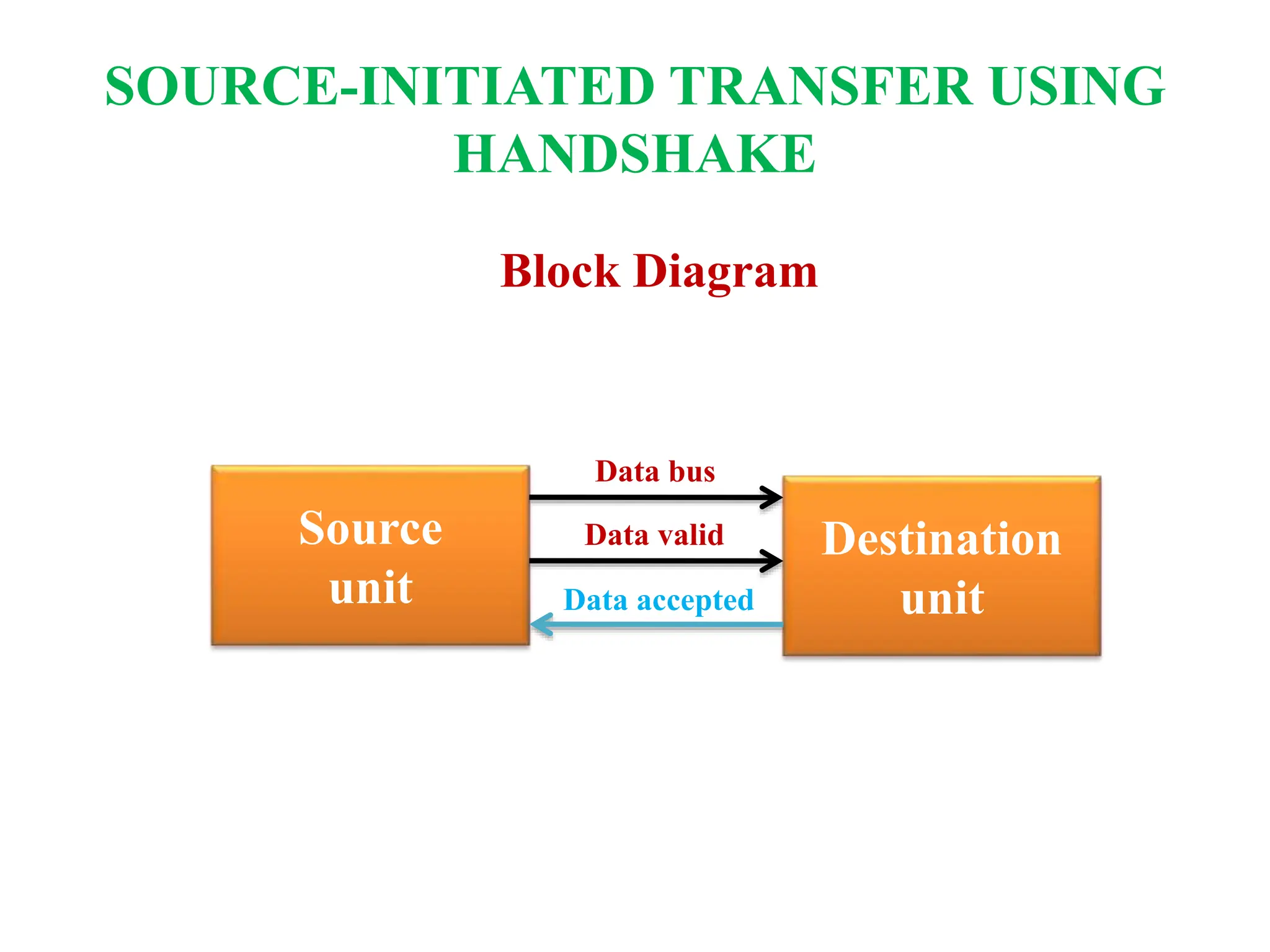 SOURCE-INITIATED TRANSFER USING HANDSHAKE

Block Diagram

Source unit

Data bus

Data valid

Data accepted

Destination unit